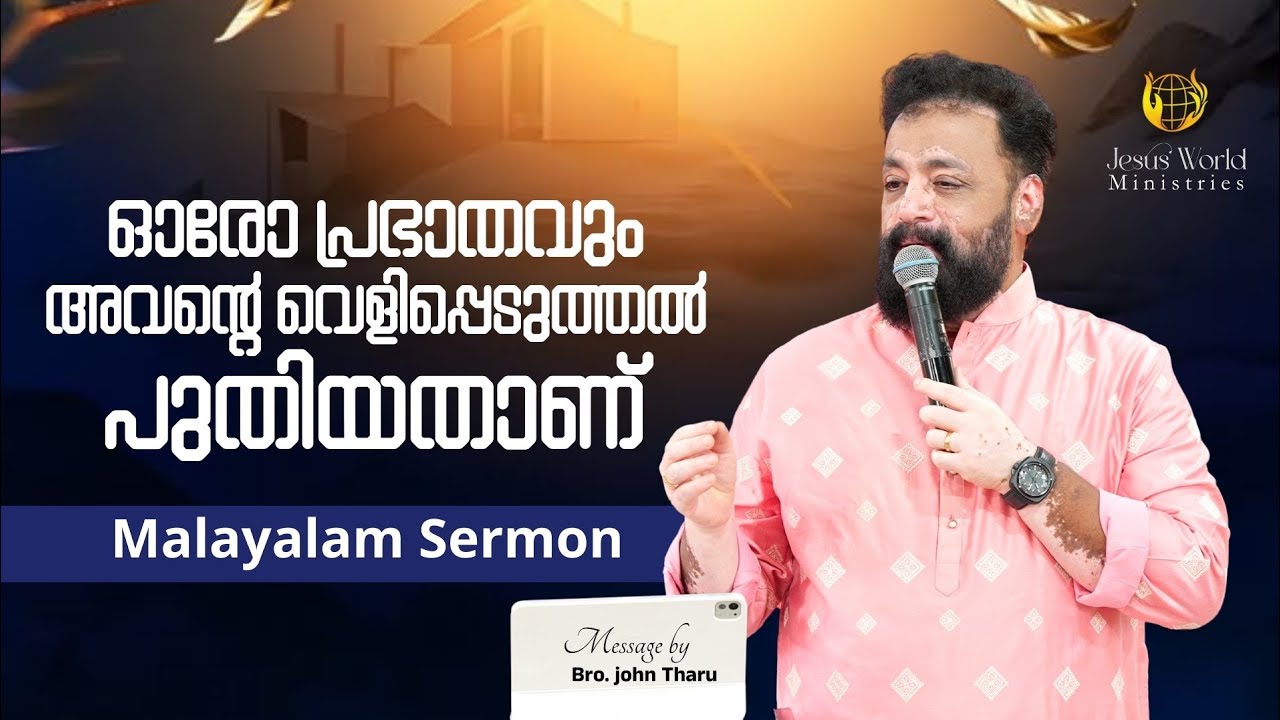 Jesus World Ministries

ഓരോ പ്രഭാതവും അവന്റെ വെളിപ്പെടുത്തൽ പുതിയതാണ്

Malayalam Sermon

Message by
Bro. john Tharu